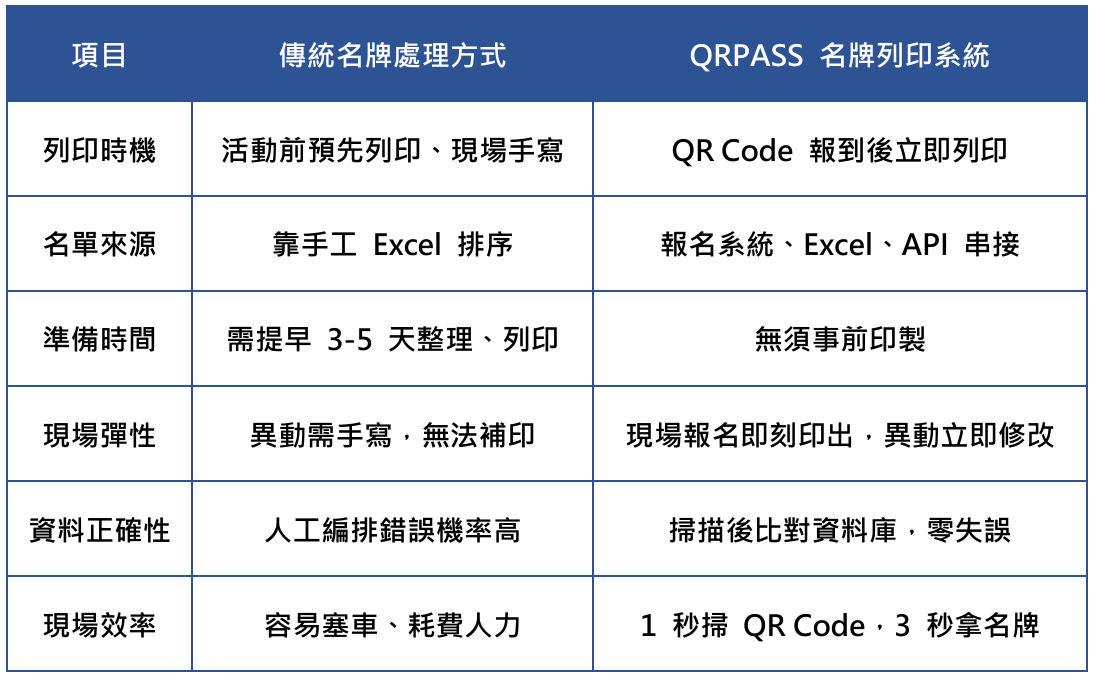 | 項目 | 傳統名牌處理方式 | QRPASS 名牌列印系統 |
|---|---|---|
| 列印時機 | 活動前預先列印、現場手寫 | QR Code 報到後立即列印 |
| 名單來源 | 靠手工 Excel 排序 | 報名系統、Excel、API 串接 |
| 準備時間 | 需提早 3-5 天整理、列印 | 無須事前印製 |
| 現場彈性 | 異動需手寫，無法補印 | 現場報名即刻印出，異動立即修改 |
| 資料正確性 | 人工編排錯誤機率高 | 掃描後比對資料庫，零失誤 |
| 現場效率 | 容易塞車、耗費人力 | 1 秒掃 QR Code，3 秒拿名牌 |